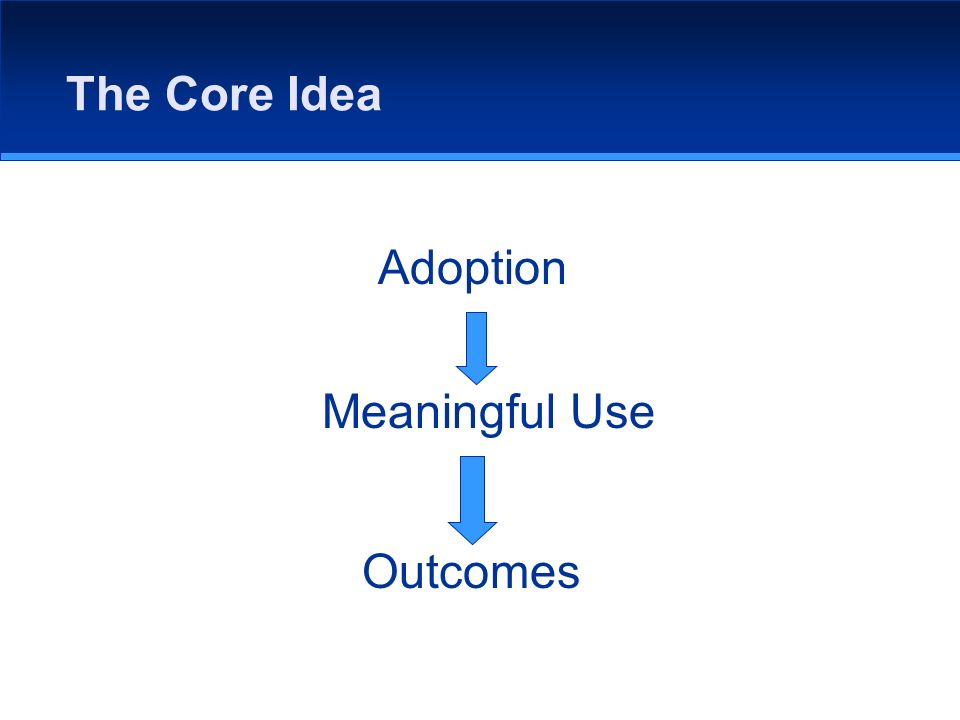 The Core Idea

Adoption

Meaningful Use

Outcomes